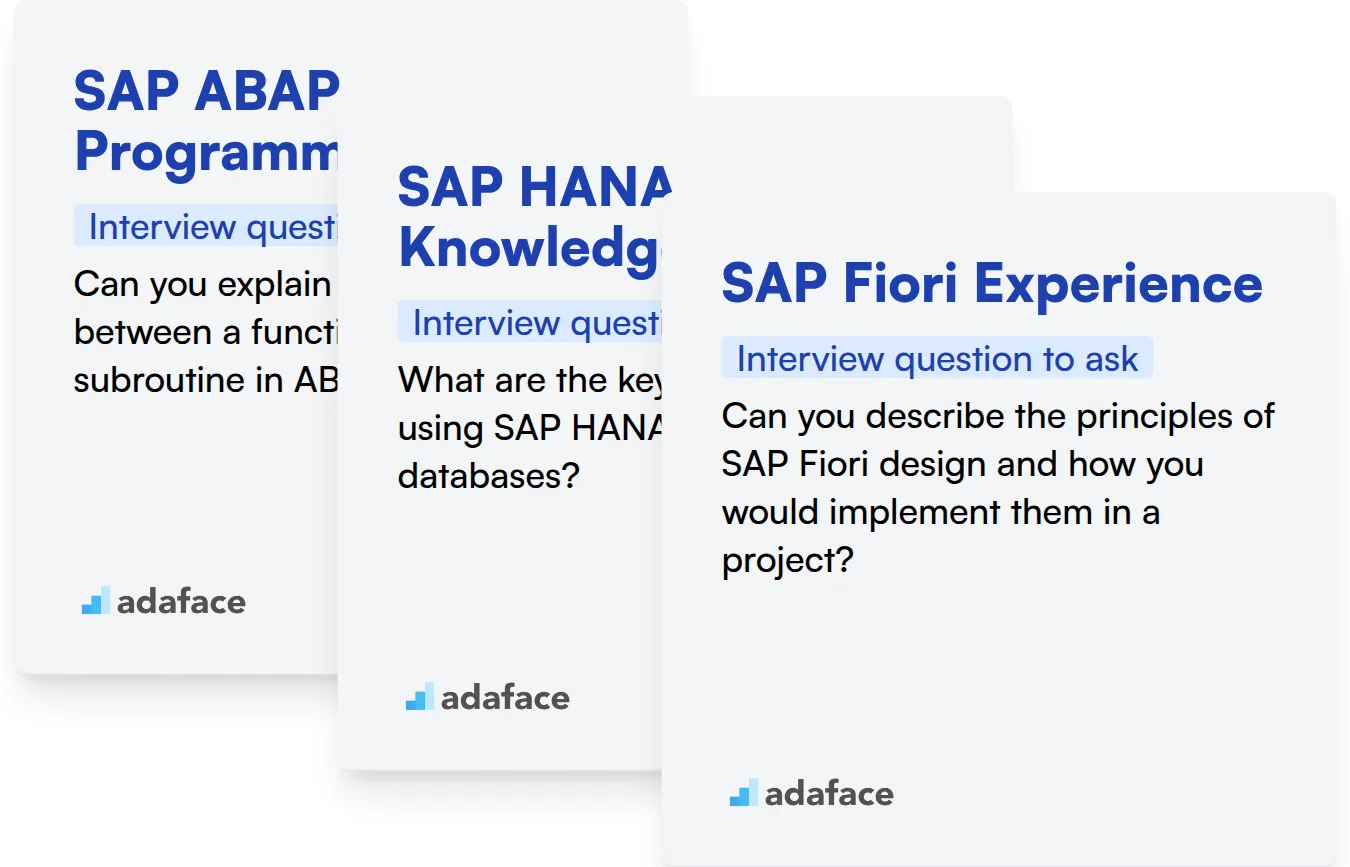 SAP ABAP Programm

Interview questi

Can you explain between a functi subroutine in AB

adaface

SAP HANA Knowledg

Interview questi

What are the key using SAP HANA databases?

adaface

SAP Fiori Experience

Interview question to ask

Can you describe the principles of SAP Fiori design and how you would implement them in a project?

adaface